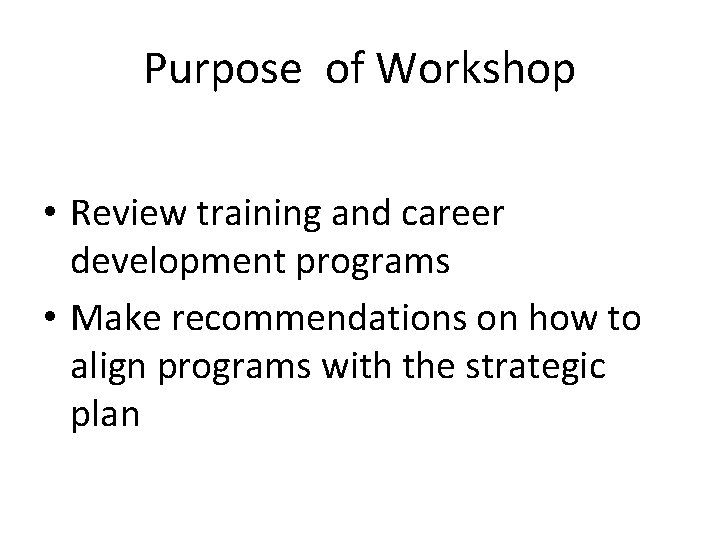 Purpose of Workshop

• Review training and career development programs
• Make recommendations on how to align programs with the strategic plan